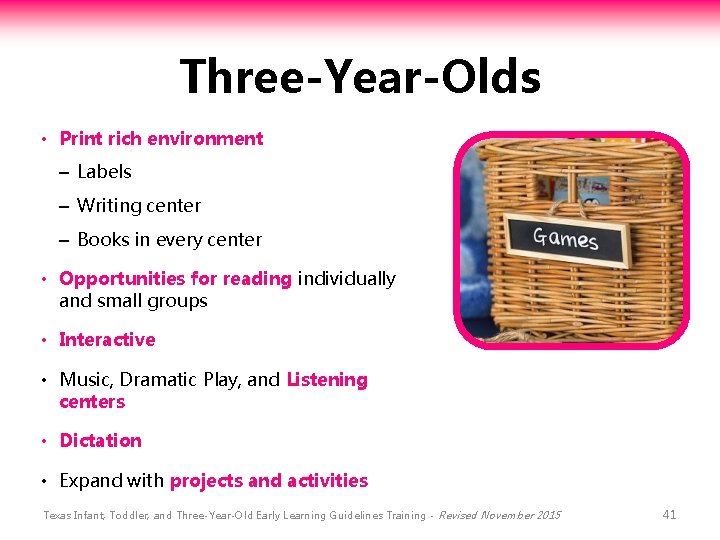 Three-Year-Olds

• Print rich environment
– Labels
– Writing center
– Books in every center

• Opportunities for reading individually and small groups

• Interactive

• Music, Dramatic Play, and Listening centers

• Dictation

• Expand with projects and activities

Games

Texas Infant, Toddler, and Three-Year-Old Early Learning Guidelines Training - Revised November 2015

41